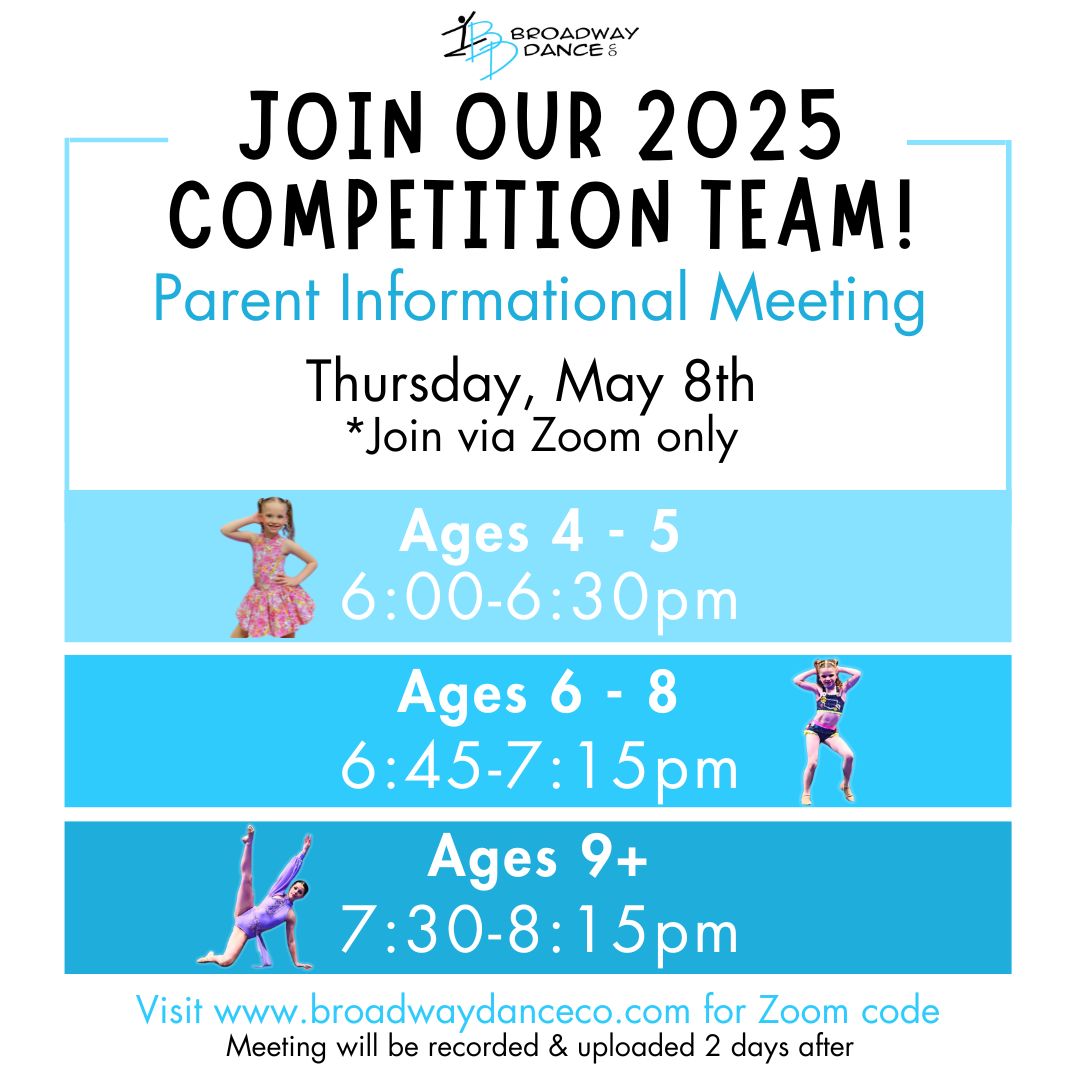 BROADWAY DANCE CO

JOIN OUR 2025 COMPETITION TEAM!

Parent Informational Meeting

Thursday, May 8th
*Join via Zoom only

Ages 4 - 5
6:00-6:30pm

Ages 6 - 8
6:45-7:15pm

Ages 9+
7:30-8:15pm

Visit www.broadwaydanceco.com for Zoom code
Meeting will be recorded & uploaded 2 days after